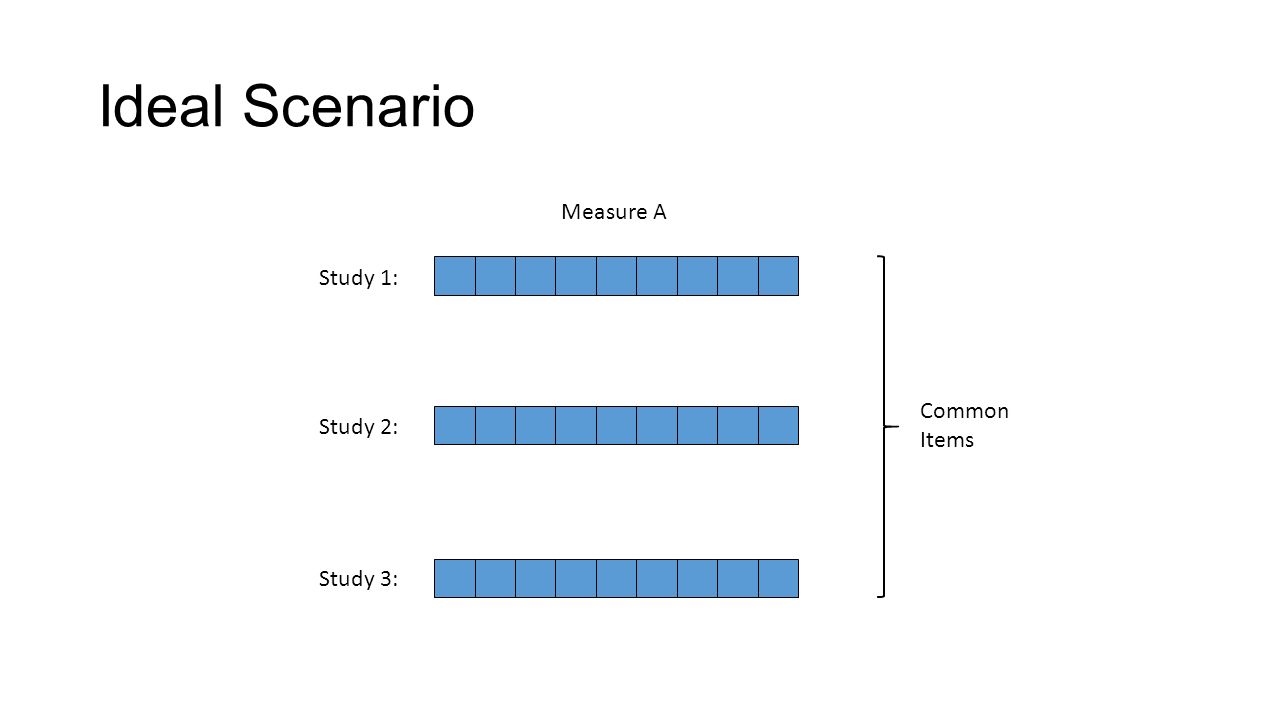 Ideal Scenario

Measure A

Study 1:

Study 2:

Study 3:

Common Items